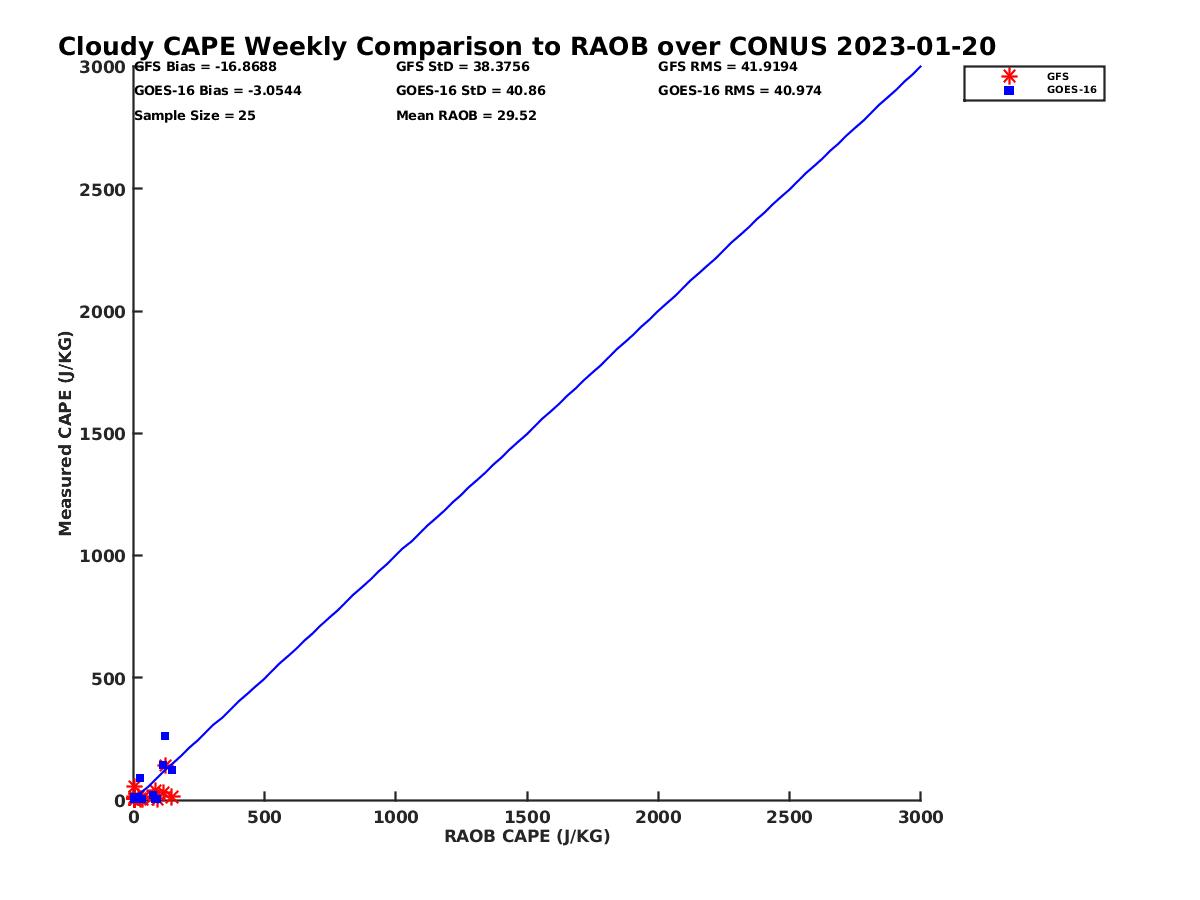 Cloudy CAPE Weekly Comparison to RAOB over CONUS 2023-01-20

GFS Bias = -16.8688
GOES-16 Bias = -3.0544
Sample Size = 25

GFS StD = 38.3756
GOES-16 StD = 40.86
Mean RAOB = 29.52

GFS RMS = 41.9194
GOES-16 RMS = 40.974

GFS
GOES-16

Measured CAPE (J/KG)

3000
2500
2000
1500
1000
500
0

0
500
1000
1500
2000
2500
3000

RAOB CAPE (J/KG)